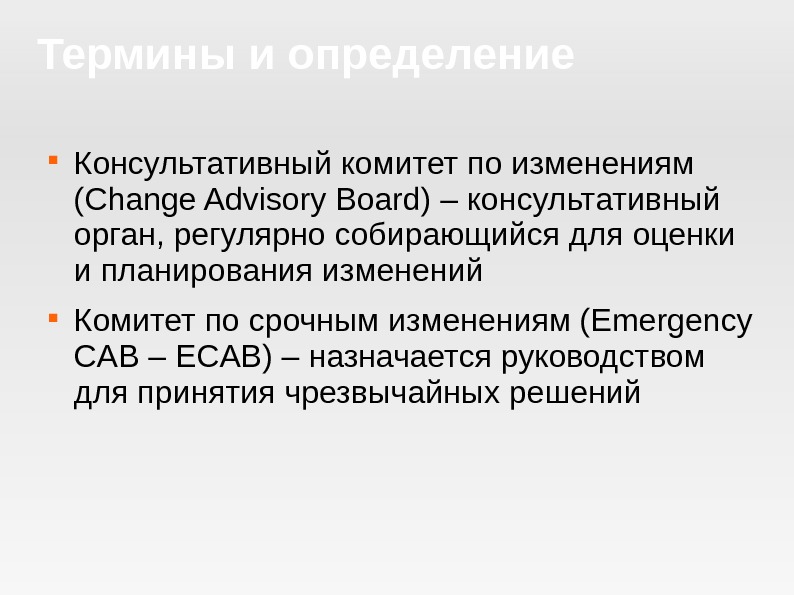 Термины и определение

- Консультативный комитет по изменениям (Change Advisory Board) – консультативный орган, регулярно собирающийся для оценки и планирования изменений
- Комитет по срочным изменениям (Emergency CAB – ECAB) – назначается руководством для принятия чрезвычайных решений